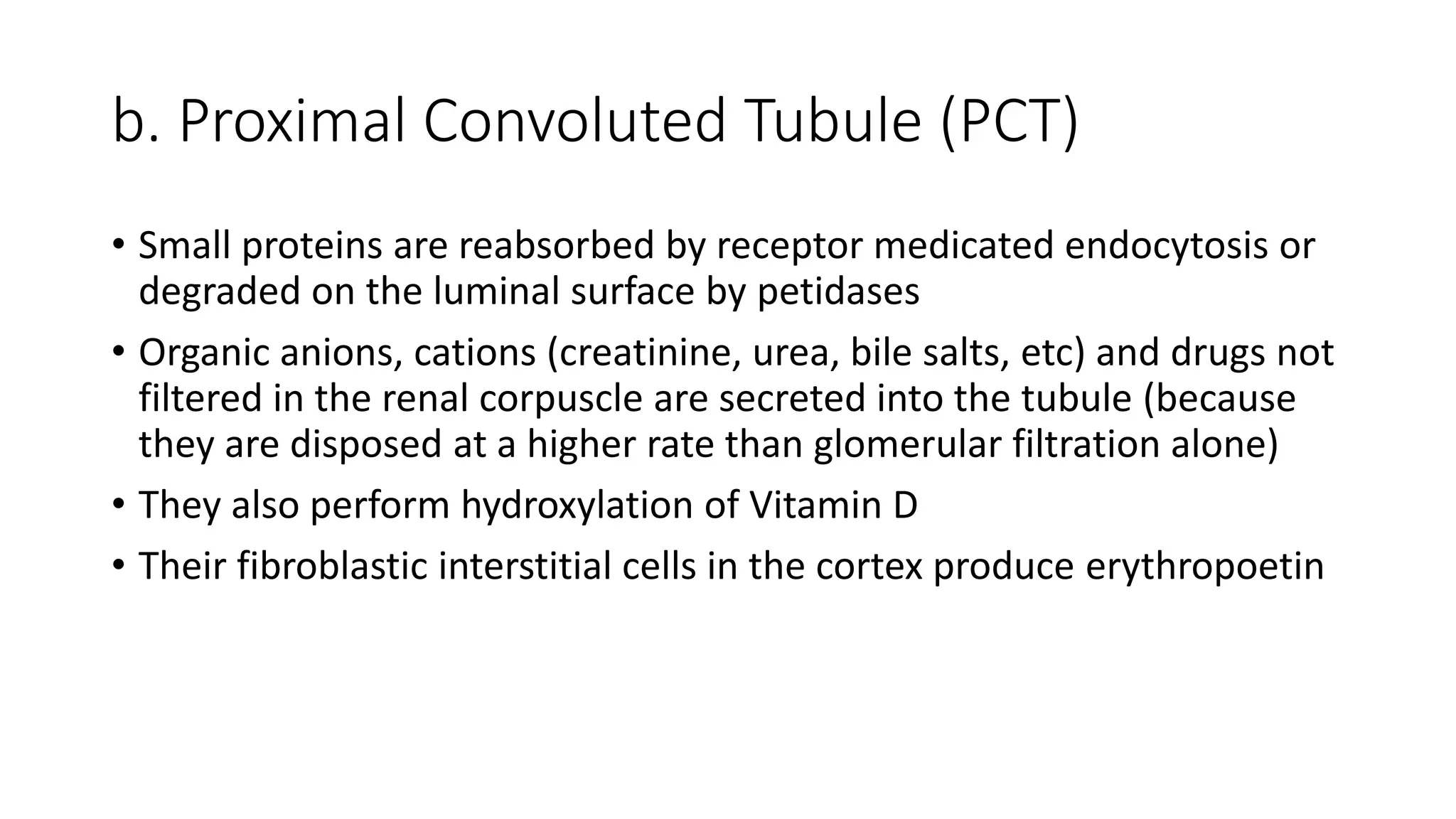 b. Proximal Convoluted Tubule (PCT)

• Small proteins are reabsorbed by receptor medicated endocytosis or degraded on the luminal surface by petidases

• Organic anions, cations (creatinine, urea, bile salts, etc) and drugs not filtered in the renal corpuscle are secreted into the tubule (because they are disposed at a higher rate than glomerular filtration alone)

• They also perform hydroxylation of Vitamin D

• Their fibroblastic interstitial cells in the cortex produce erythropoetin